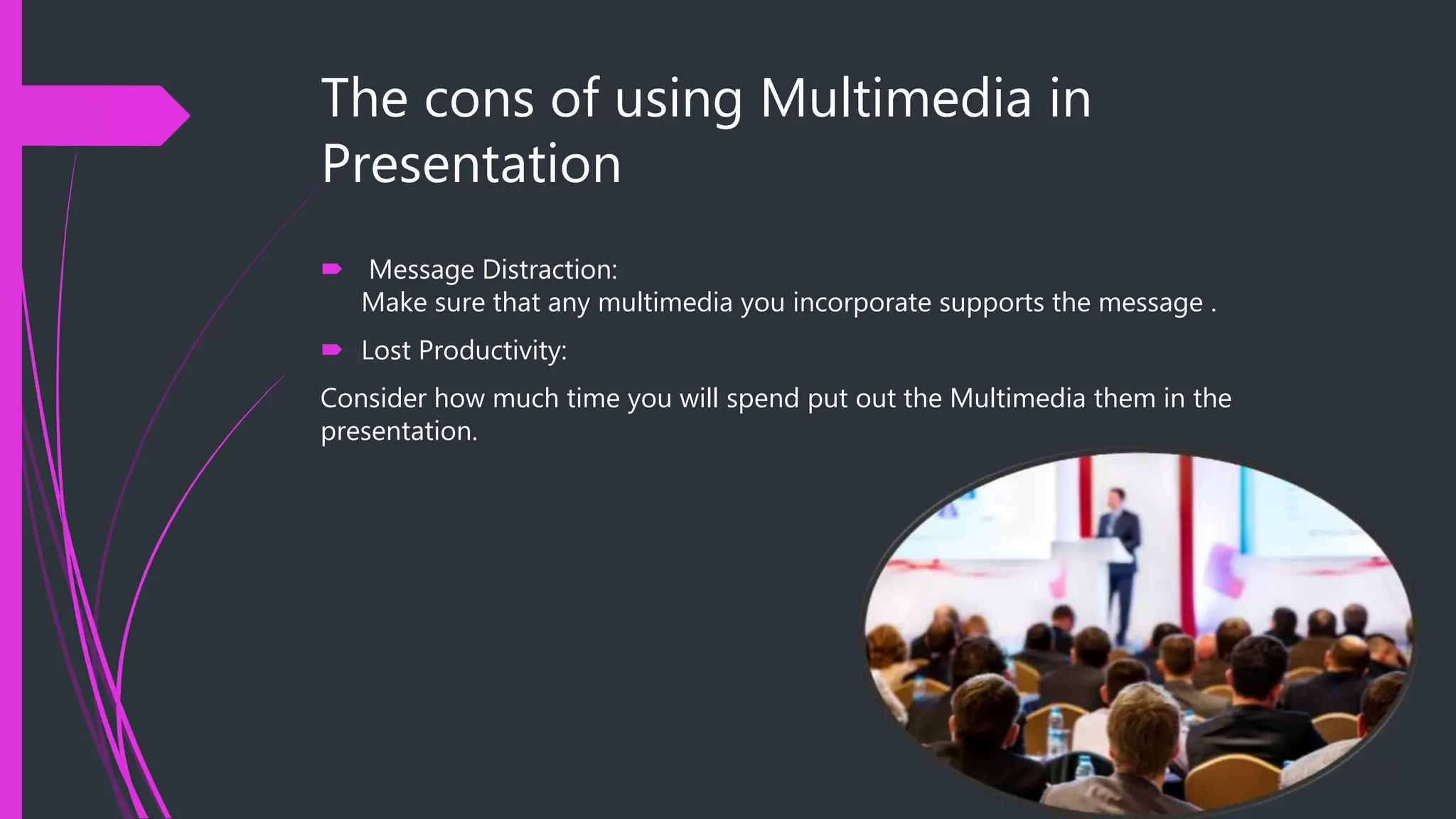 The cons of using Multimedia in Presentation

Message Distraction:
Make sure that any multimedia you incorporate supports the message .

Lost Productivity:

Consider how much time you will spend put out the Multimedia them in the presentation.